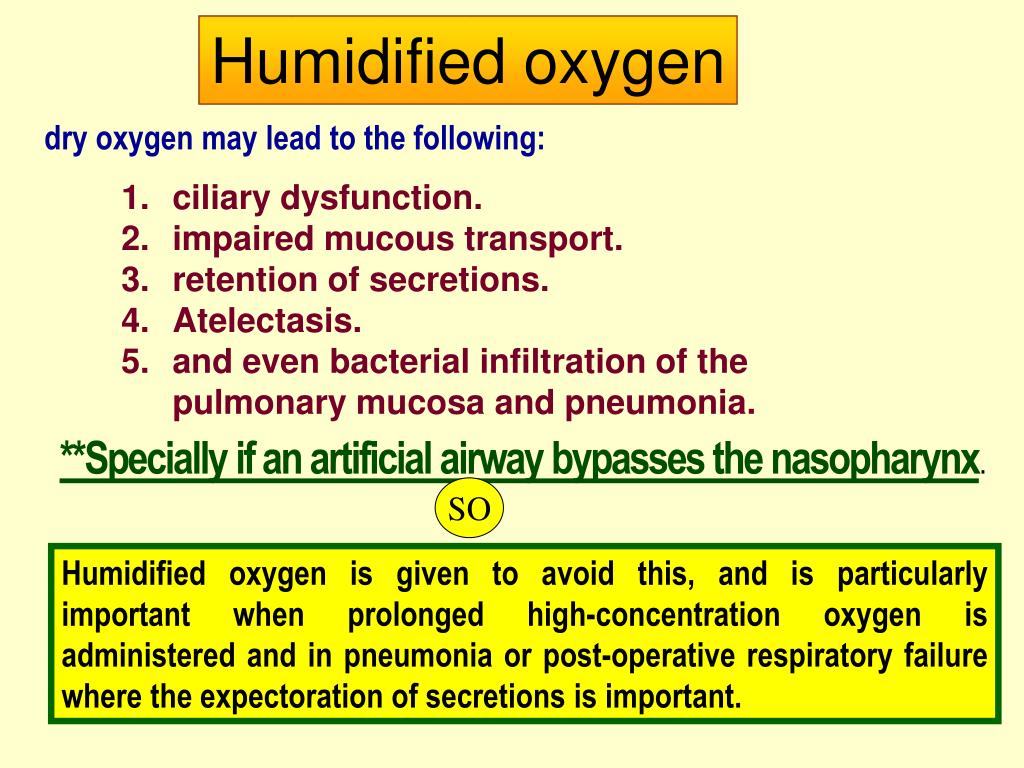 Humidified oxygen

dry oxygen may lead to the following:

1. ciliary dysfunction.
2. impaired mucous transport.
3. retention of secretions.
4. Atelectasis.
5. and even bacterial infiltration of the pulmonary mucosa and pneumonia.

**Specially if an artificial airway bypasses the nasopharynx.

SO

Humidified oxygen is given to avoid this, and is particularly important when prolonged high-concentration oxygen is administered and in pneumonia or post-operative respiratory failure where the expectoration of secretions is important.